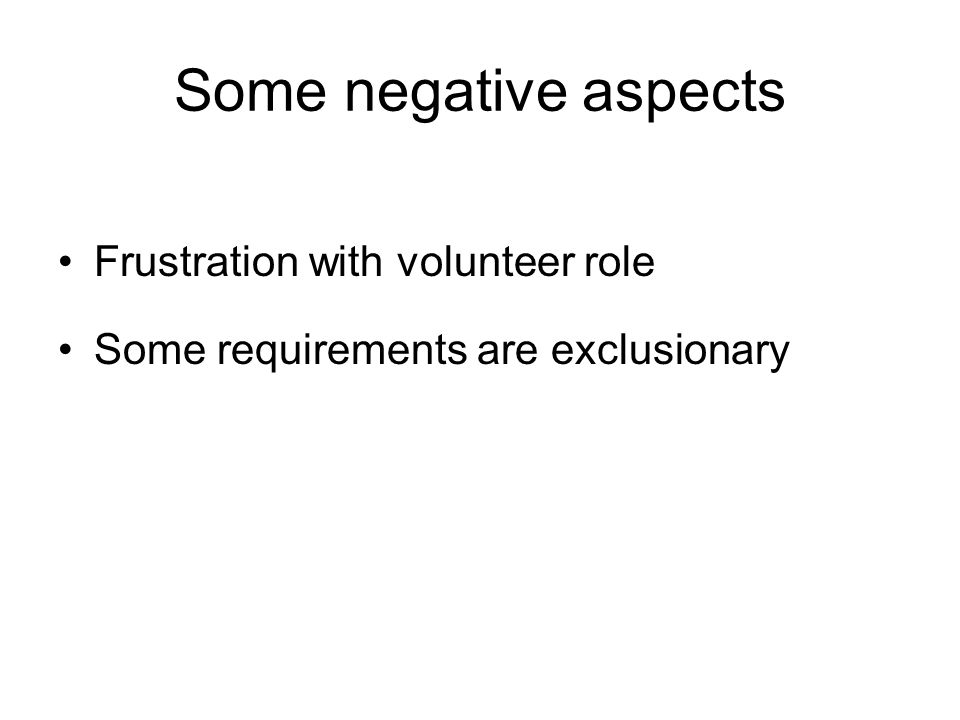 Some negative aspects

• Frustration with volunteer role

• Some requirements are exclusionary